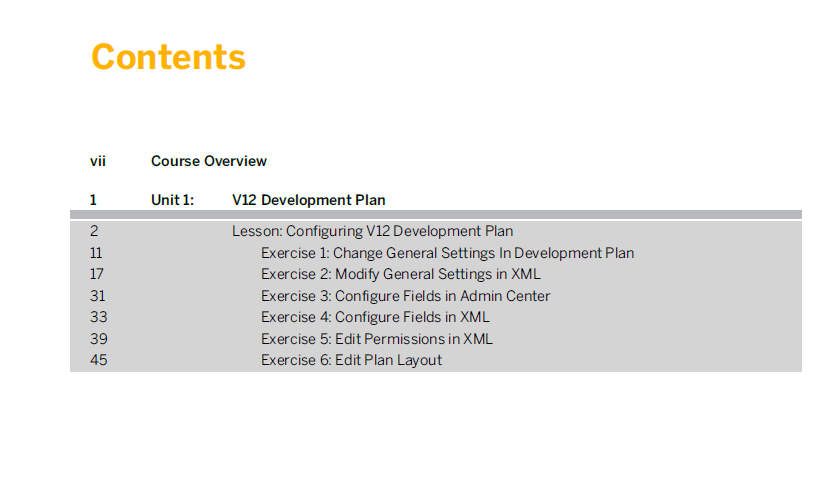 Contents

vii Course Overview

1 Unit 1: V12 Development Plan

2 Lesson: Configuring V12 Development Plan
11 Exercise 1: Change General Settings In Development Plan
17 Exercise 2: Modify General Settings in XML
31 Exercise 3: Configure Fields in Admin Center
33 Exercise 4: Configure Fields in XML
39 Exercise 5: Edit Permissions in XML
45 Exercise 6: Edit Plan Layout